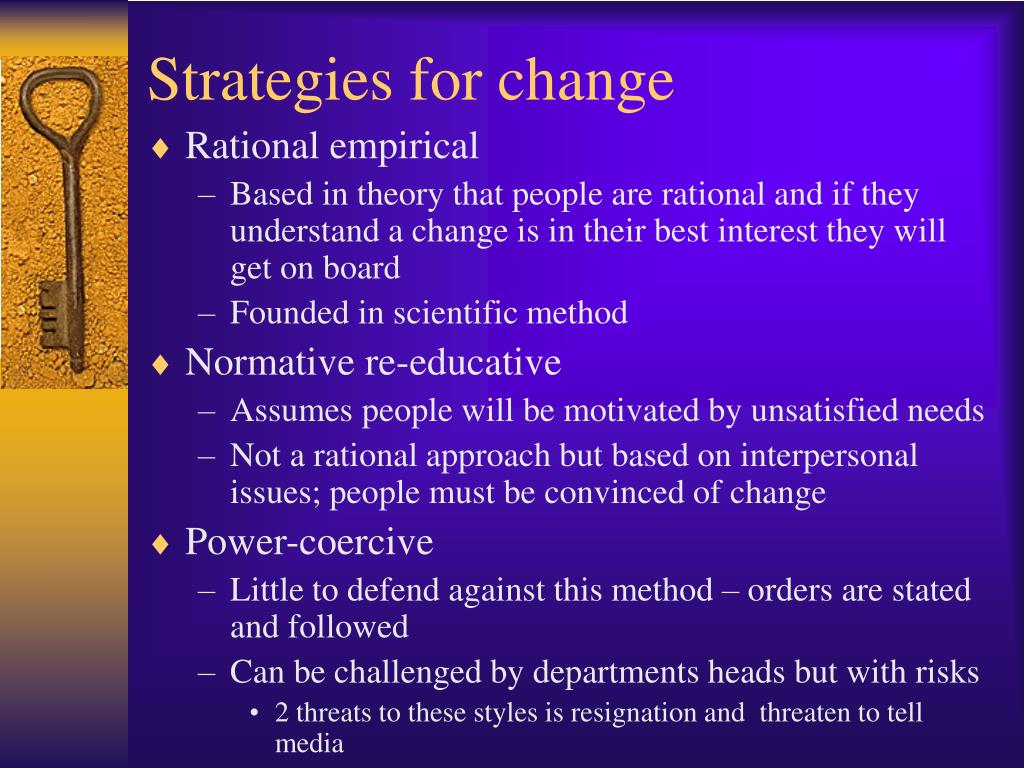 Strategies for change

♦ Rational empirical
– Based in theory that people are rational and if they understand a change is in their best interest they will get on board
– Founded in scientific method

♦ Normative re-educative
– Assumes people will be motivated by unsatisfied needs
– Not a rational approach but based on interpersonal issues; people must be convinced of change

♦ Power-coercive
– Little to defend against this method – orders are stated and followed
– Can be challenged by departments heads but with risks
• 2 threats to these styles is resignation and threaten to tell media